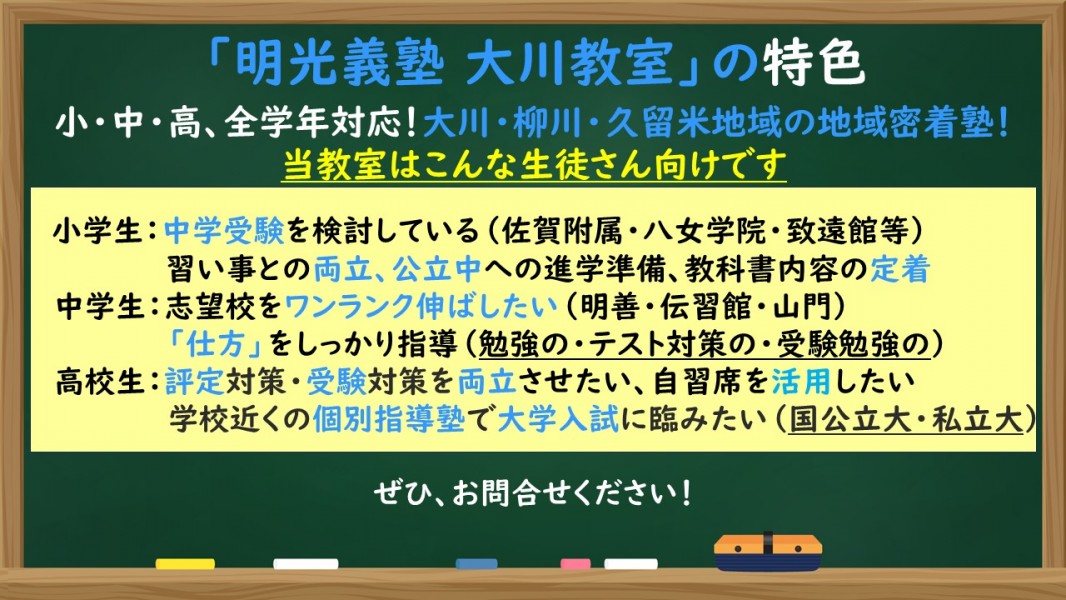 「明光義塾 大川教室」の特色

小・中・高、全学年対応！大川・柳川・久留米地域の地域密着塾！

当教室はこんな生徒さん向けです

小学生：中学受験を検討している（佐賀附属・八女学院・致遠館等）
習い事との両立、公立中への進学準備、教科書内容の定着
中学生：志望校をワンランク伸ばしたい（明善・伝習館・山門）
「仕方」をしっかり指導（勉強の・テスト対策の・受験勉強の）
高校生：評定対策・受験対策を両立させたい、自習席を活用したい
学校近くの個別指導塾で大学入試に臨みたい（国公立大・私立大）

ぜひ、お問合せください！